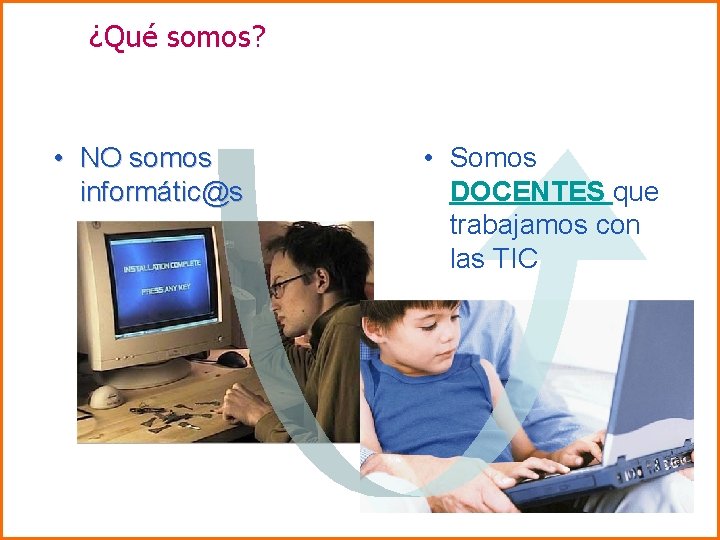 ¿Qué somos?

• NO somos informátic@s

INSTALLATION COMPLETE
PRESS ANY KEY

• Somos DOCENTES que trabajamos con las TIC